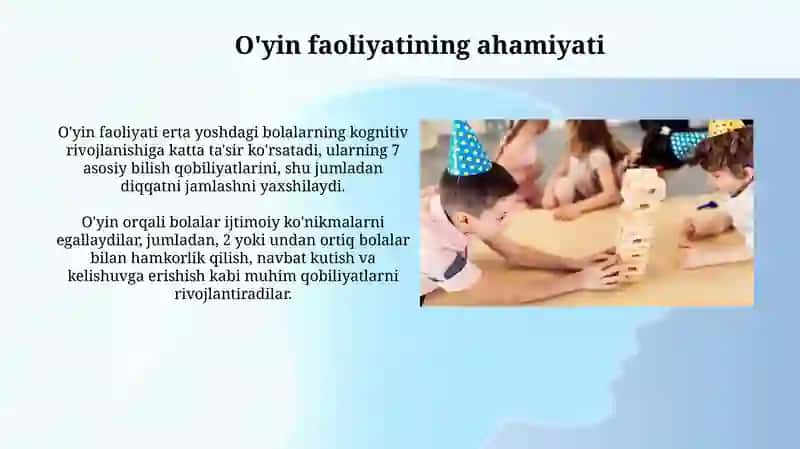 O'yin faoliyatining ahamiyati

O'yin faoliyati erta yoshdagi bolalarning kognitiv rivojlanishiga katta ta'sir ko'rsatadi, ularning 7 asosiy bilish qobiliyatlarini, shu jumladan diqqatni jamlashni yaxshilaydi.

O'yin orqali bolalar ijtimoiy ko'nikmalarni egallaydilar, jumladan, 2 yoki undan ortiq bolalar bilan hamkorlik qilish, navbat kutish va kelishuvga erishish kabi muhim qobiliyatlarni rivojlantiradilar.